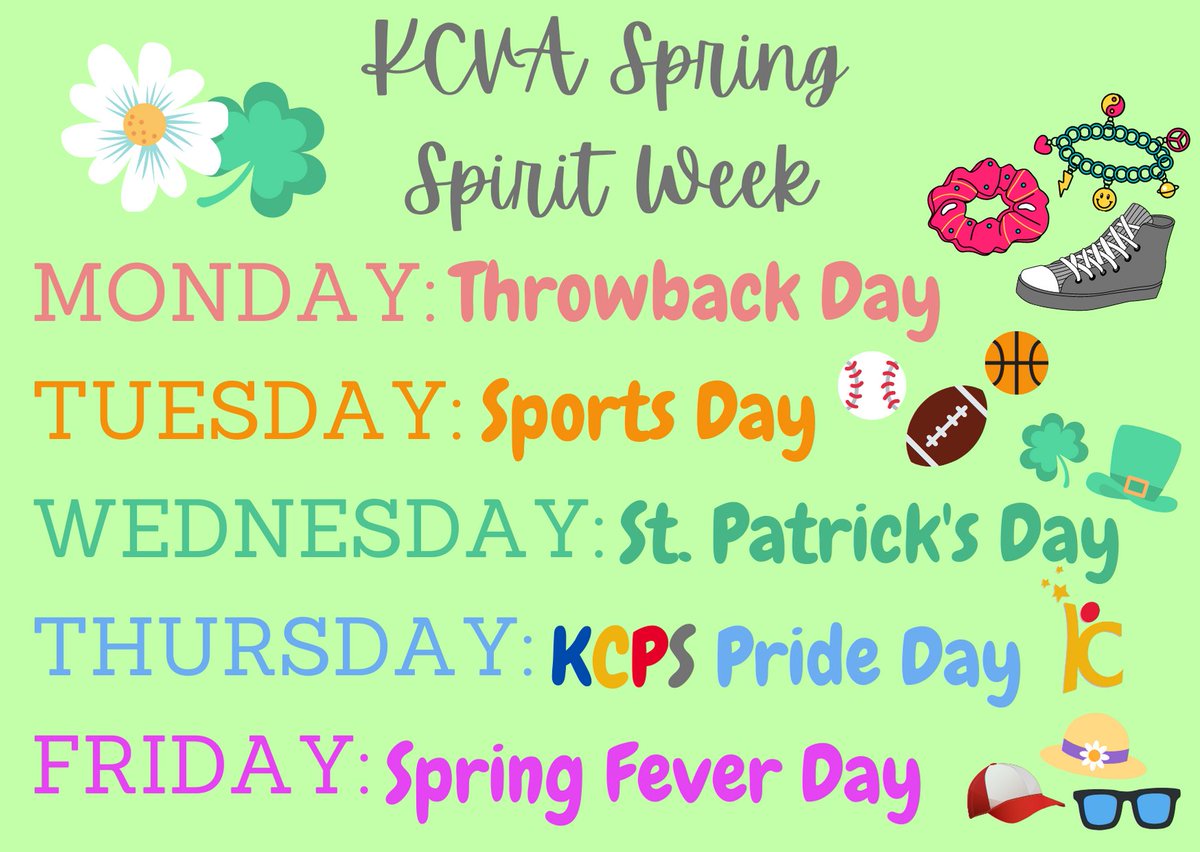 KCVA Spring Spirit Week

MONDAY: Throwback Day

TUESDAY: Sports Day

WEDNESDAY: St. Patrick's Day

THURSDAY: KCPS Pride Day

FRIDAY: Spring Fever Day